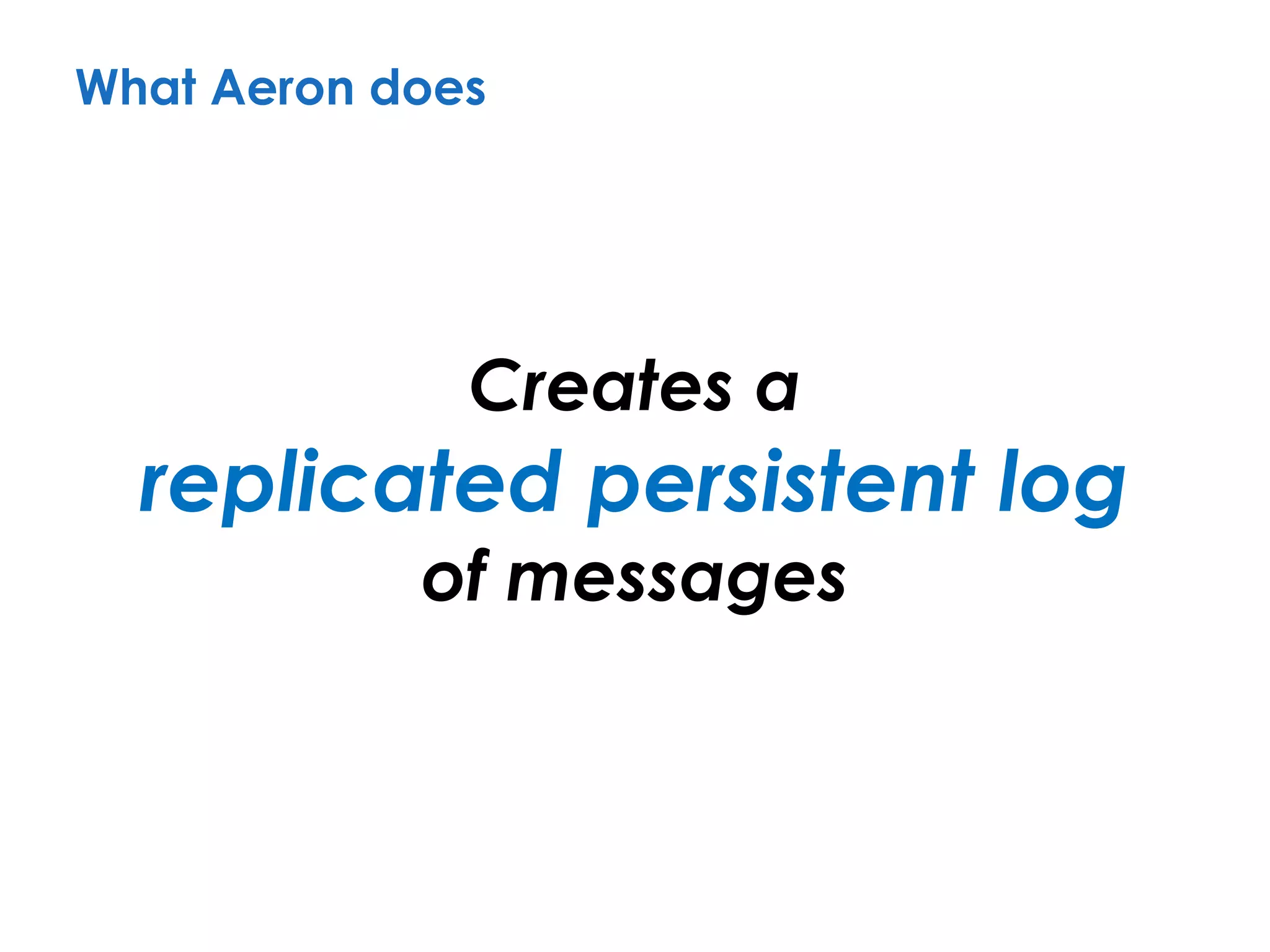 What Aeron does

Creates a replicated persistent log of messages